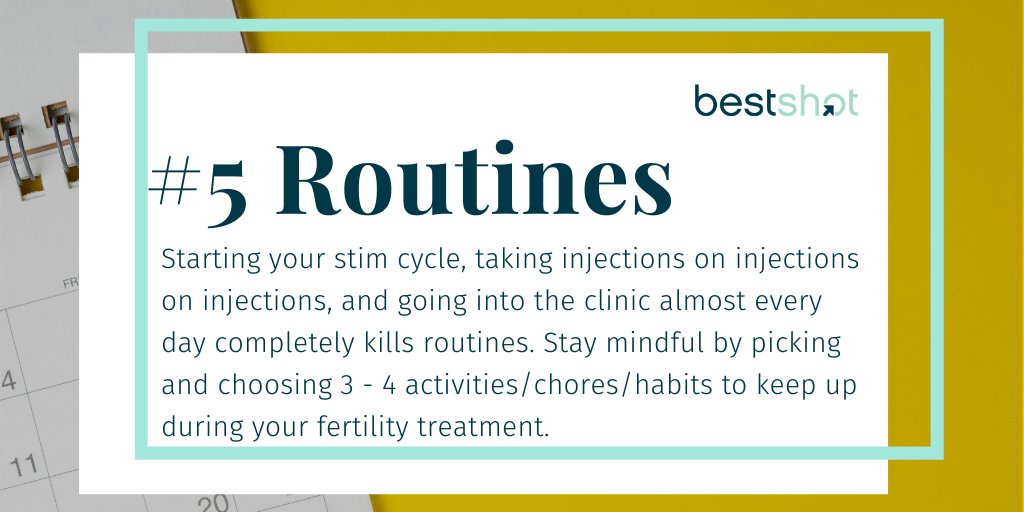 bestshot

#5 Routines

Starting your stim cycle, taking injections on injections on injections, and going into the clinic almost every day completely kills routines. Stay mindful by picking and choosing 3 - 4 activities/chores/habits to keep up during your fertility treatment.